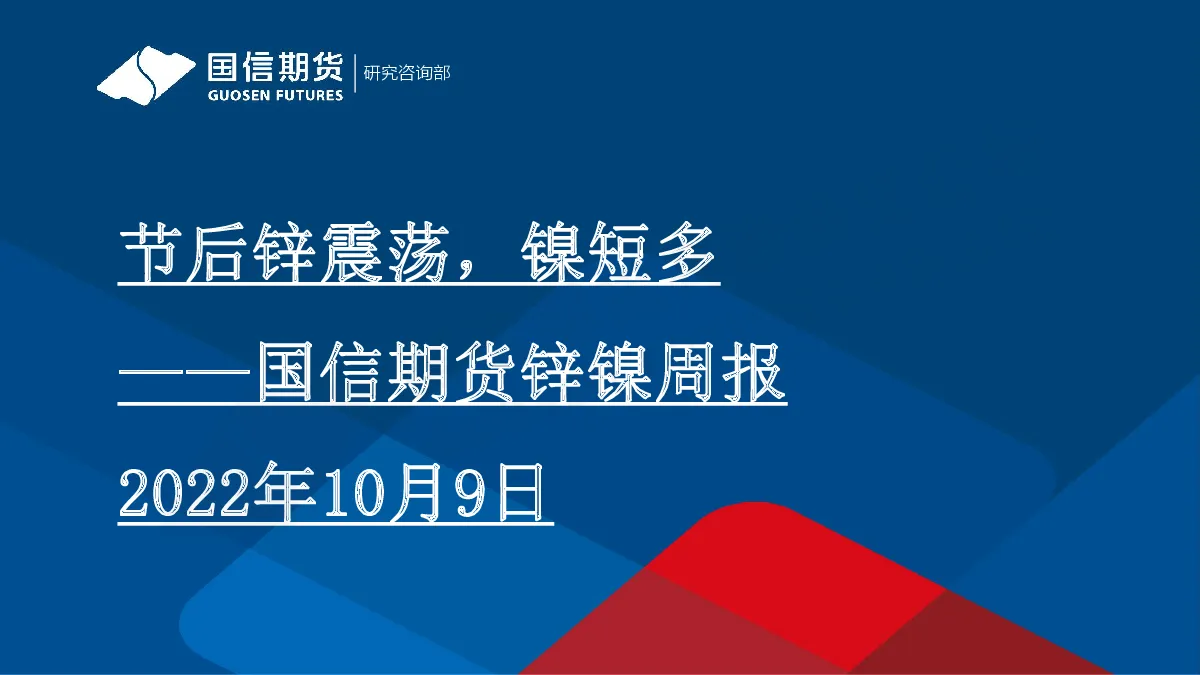 国信期货
GUOSEN FUTURES
研究咨询部

节后锌震荡，镍短多

——国信期货锌镍周报

2022年10月9日